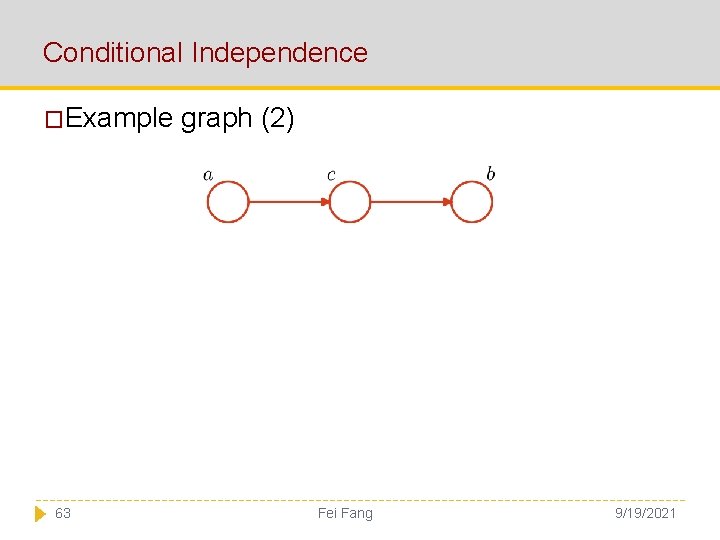 Conditional Independence

□Example graph (2)

$a$ $c$ $b$

63 Fei Fang 9/19/2021